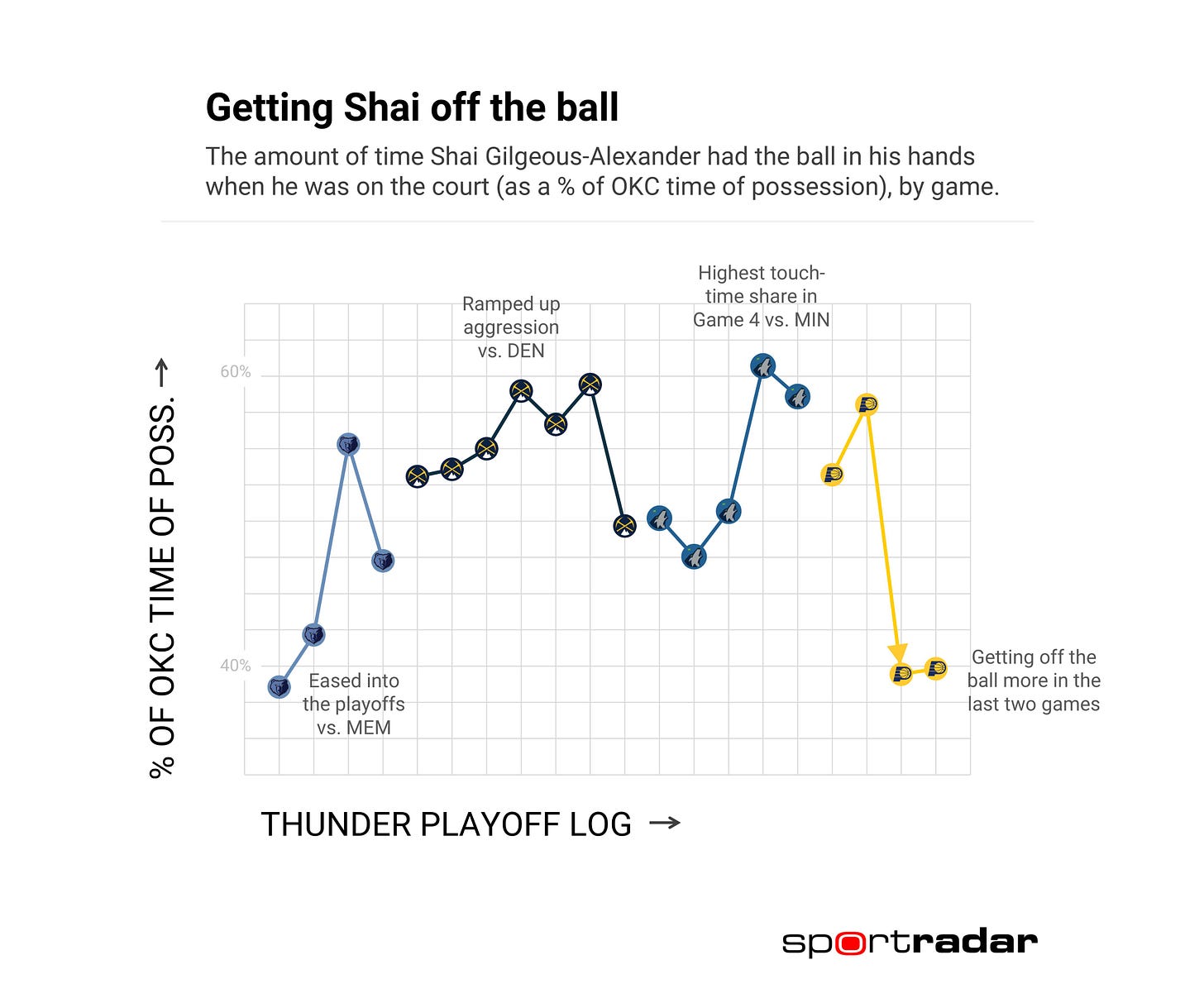 Getting Shai off the ball

The amount of time Shai Gilgeous-Alexander had the ball in his hands when he was on the court (as a % of OKC time of possession), by game.

% OF OKC TIME OF POSS. →

60%

40%

Ramped up aggression vs. DEN

Highest touch-time share in Game 4 vs. MIN

Eased into the playoffs vs. MEM

Getting off the ball more in the last two games

THUNDER PLAYOFF LOG →

sportradar